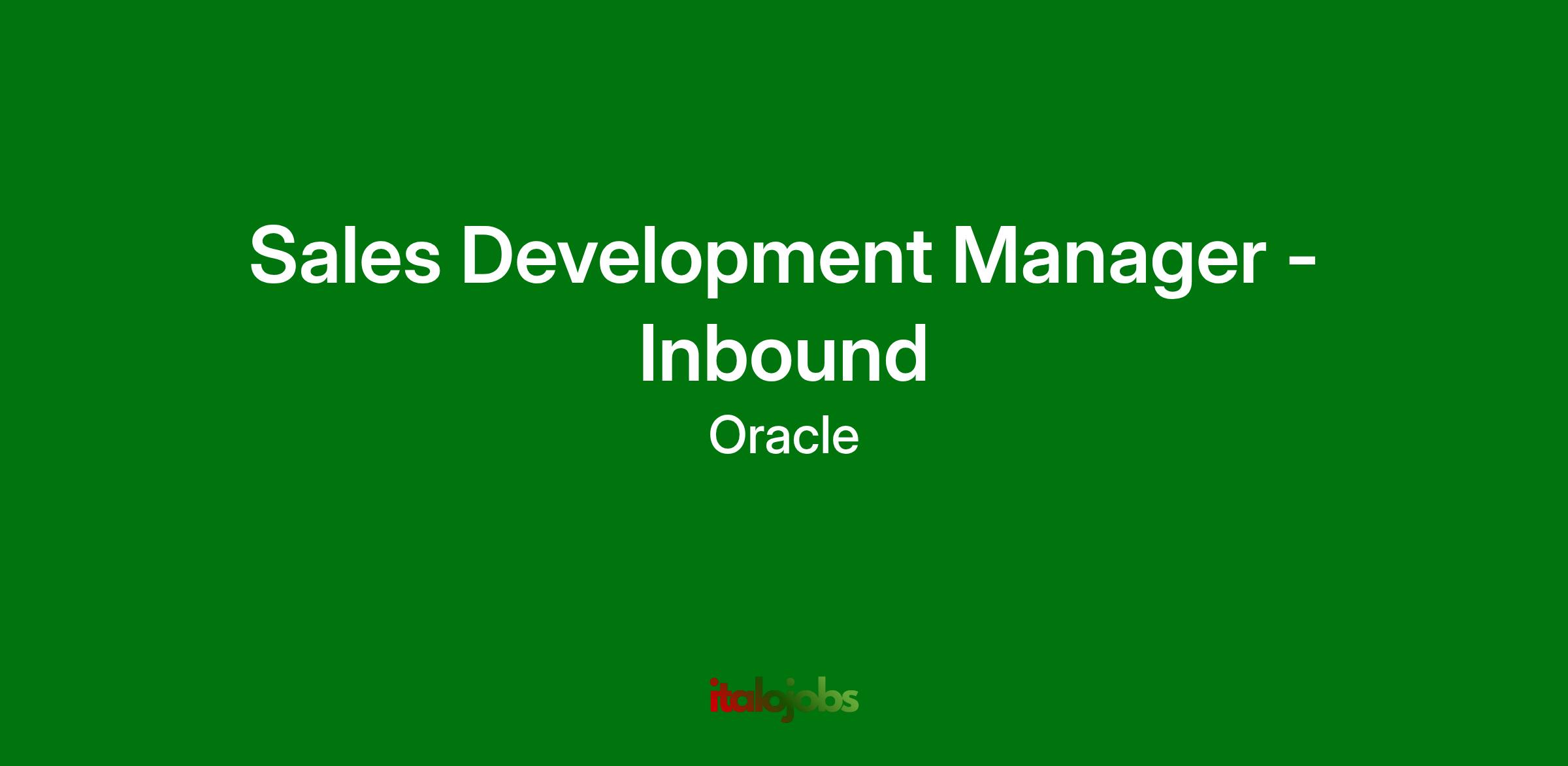 Sales Development Manager - Inbound

Oracle

italojobs